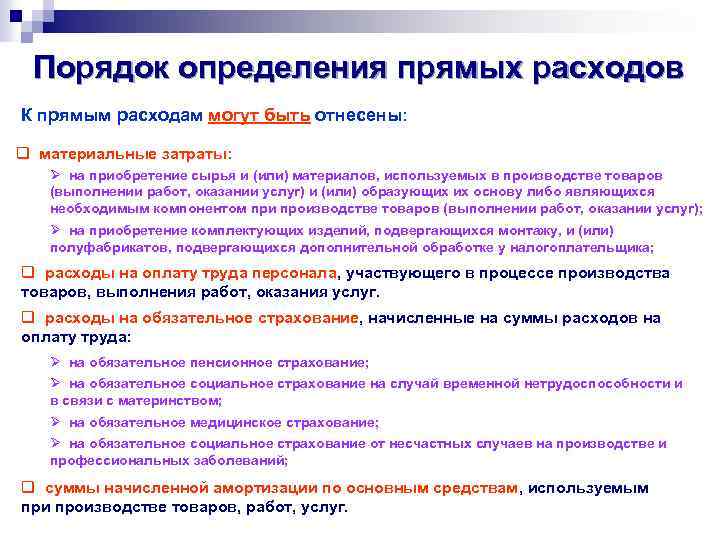 Порядок определения прямых расходов

К прямым расходам могут быть отнесены:

❑ материальные затраты:

➢ на приобретение сырья и (или) материалов, используемых в производстве товаров (выполнении работ, оказании услуг) и (или) образующих их основу либо являющихся необходимым компонентом при производстве товаров (выполнении работ, оказании услуг);

➢ на приобретение комплектующих изделий, подвергающихся монтажу, и (или) полуфабрикатов, подвергающихся дополнительной обработке у налогоплательщика;

❑ расходы на оплату труда персонала, участвующего в процессе производства товаров, выполнения работ, оказания услуг.

❑ расходы на обязательное страхование, начисленные на суммы расходов на оплату труда:

➢ на обязательное пенсионное страхование;

➢ на обязательное социальное страхование на случай временной нетрудоспособности и в связи с материнством;

➢ на обязательное медицинское страхование;

➢ на обязательное социальное страхование от несчастных случаев на производстве и профессиональных заболеваний;

❑ суммы начисленной амортизации по основным средствам, используемым при производстве товаров, работ, услуг.